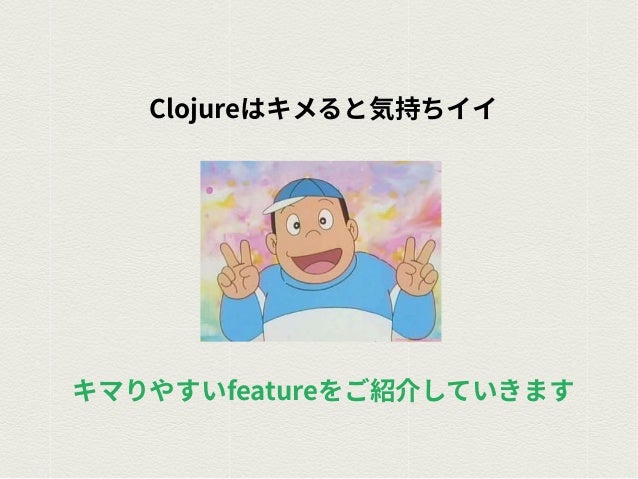 Clojureはキメると気持ちイイ

キマりやすいfeatureをご紹介していきます